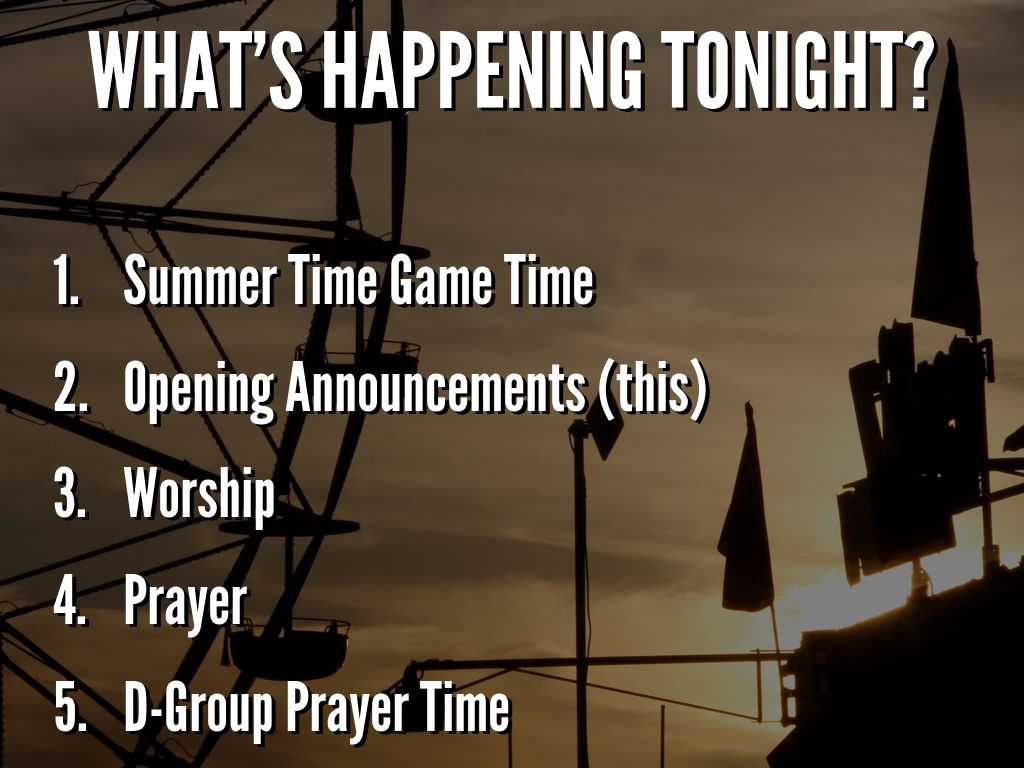 WHAT'S HAPPENING TONIGHT?

1. Summer Time Game Time
2. Opening Announcements (this)
3. Worship
4. Prayer
5. D-Group Prayer Time